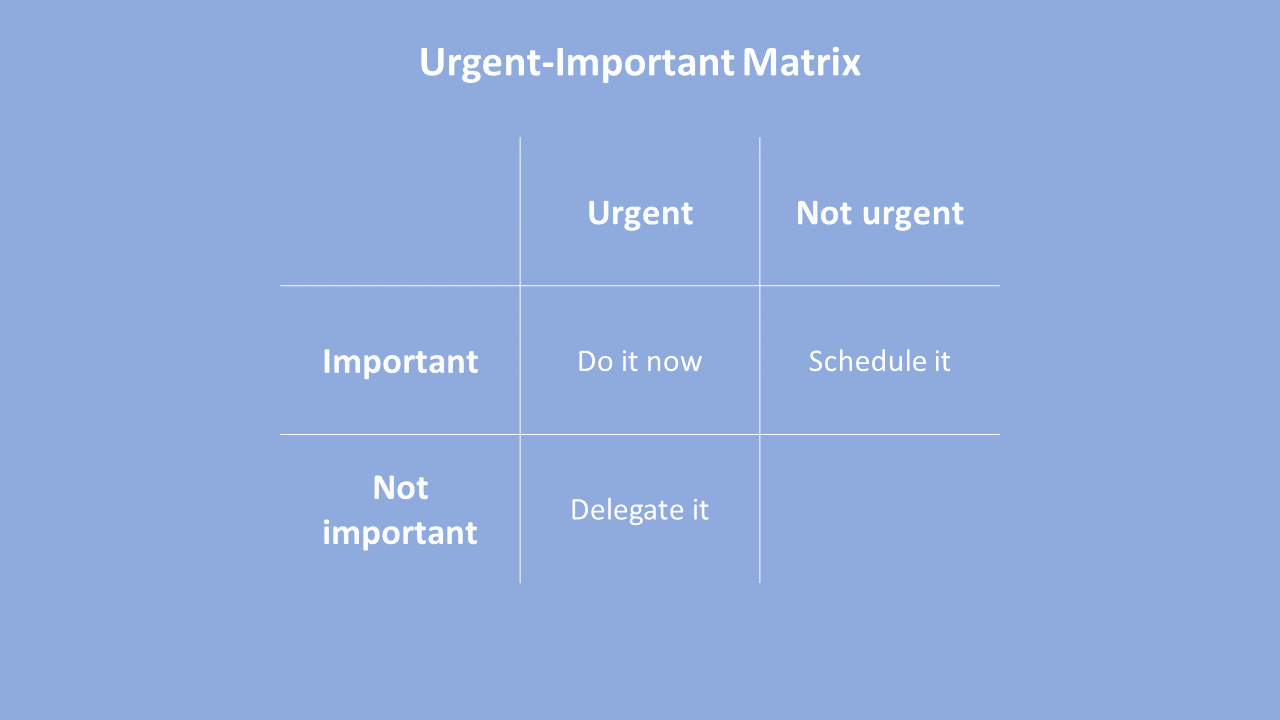 Urgent-Important Matrix

| | Urgent | Not urgent |
|---|---|---|
| Important | Do it now | Schedule it |
| Not important | Delegate it | |